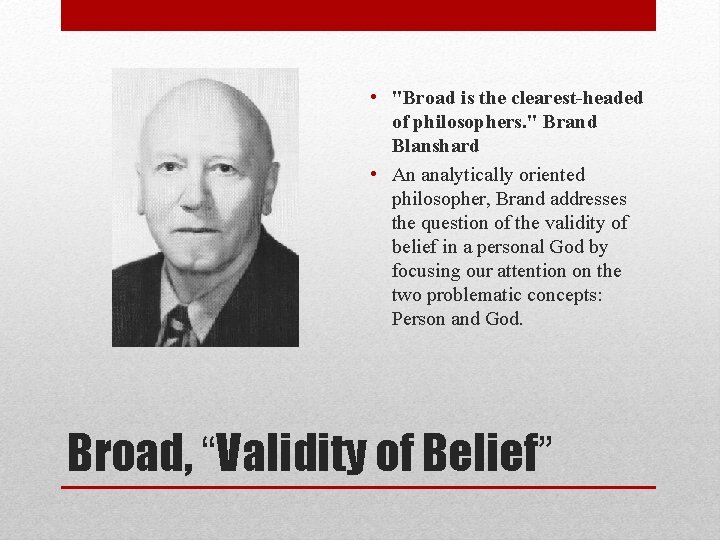 • "Broad is the clearest-headed of philosophers." Brand Blanshard

• An analytically oriented philosopher, Brand addresses the question of the validity of belief in a personal God by focusing our attention on the two problematic concepts: Person and God.

Broad, “Validity of Belief”